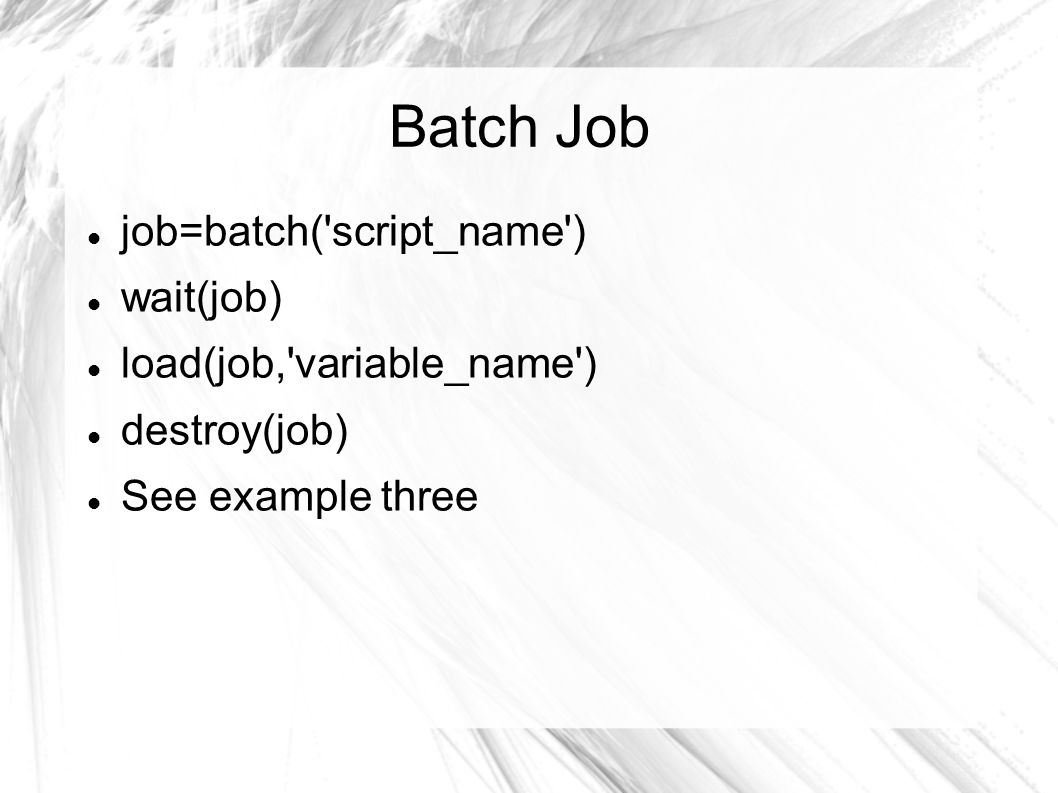 Batch Job

- job=batch('script_name')
- wait(job)
- load(job,'variable_name')
- destroy(job)
- See example three